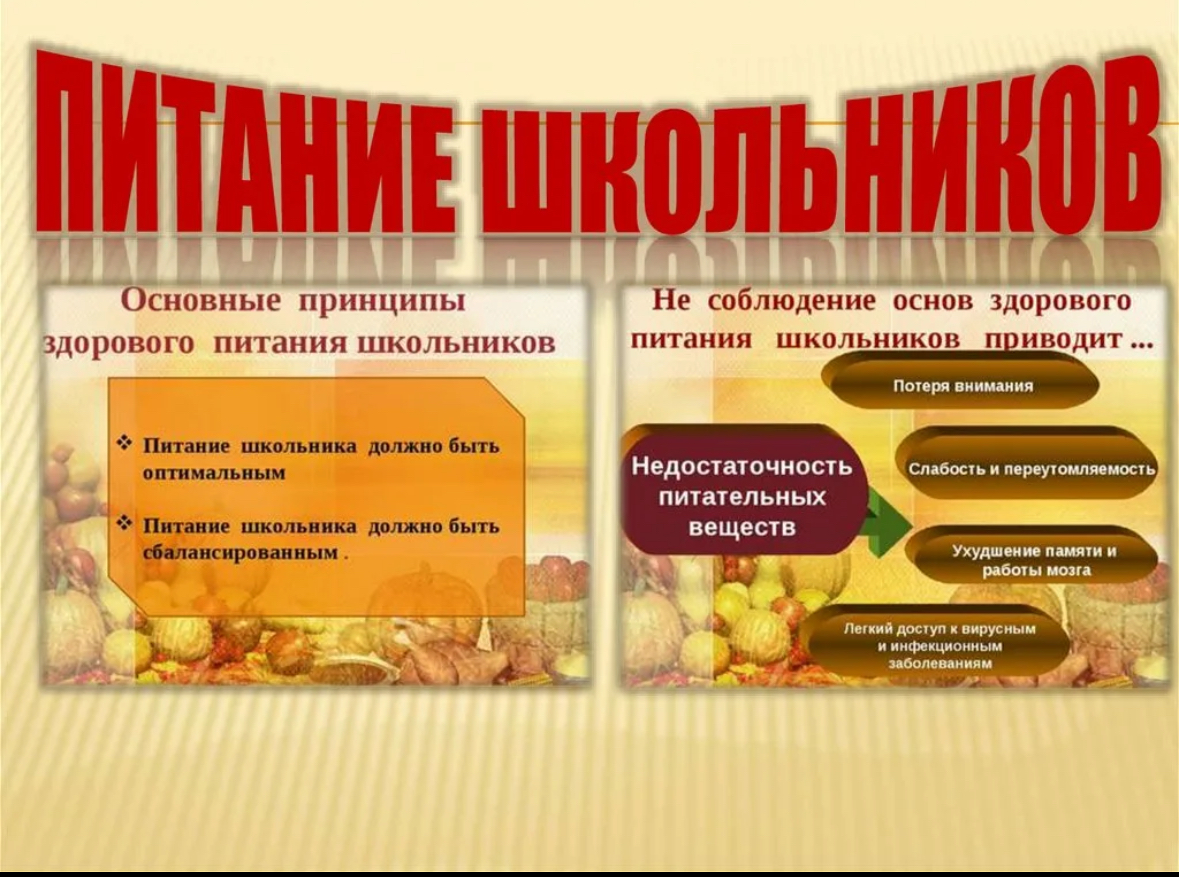 ПИТАНИЕ ШКОЛЬНИКОВ

Основные принципы здорового питания школьников

❖ Питание школьника должно быть оптимальным

❖ Питание школьника должно быть сбалансированным .

Не соблюдение основ здорового питания школьников приводит ...

Недостаточность питательных веществ

Потеря внимания

Слабость и переутомляемость

Ухудшение памяти и работы мозга

Легкий доступ к вирусным и инфекционным заболеваниям